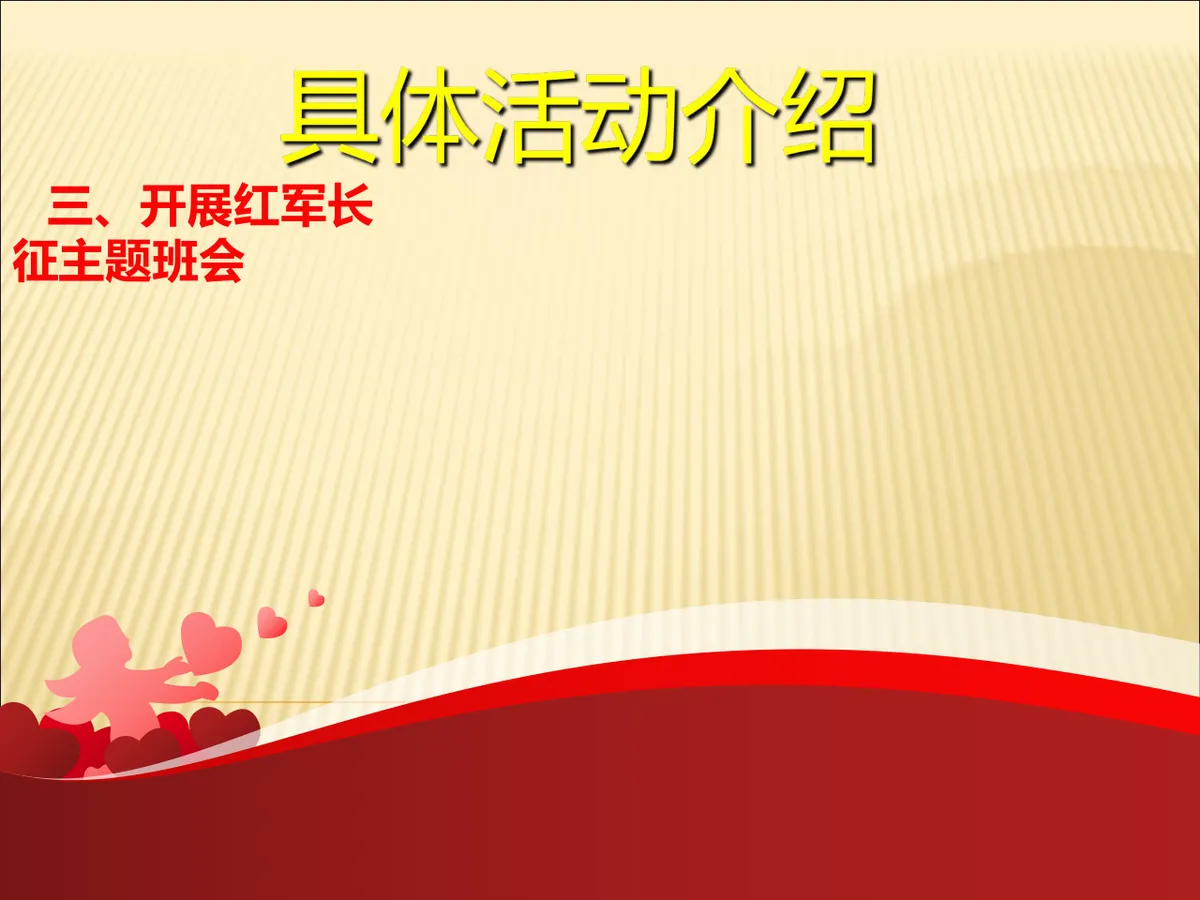 具体活动介绍

三、开展红军长征主题班会